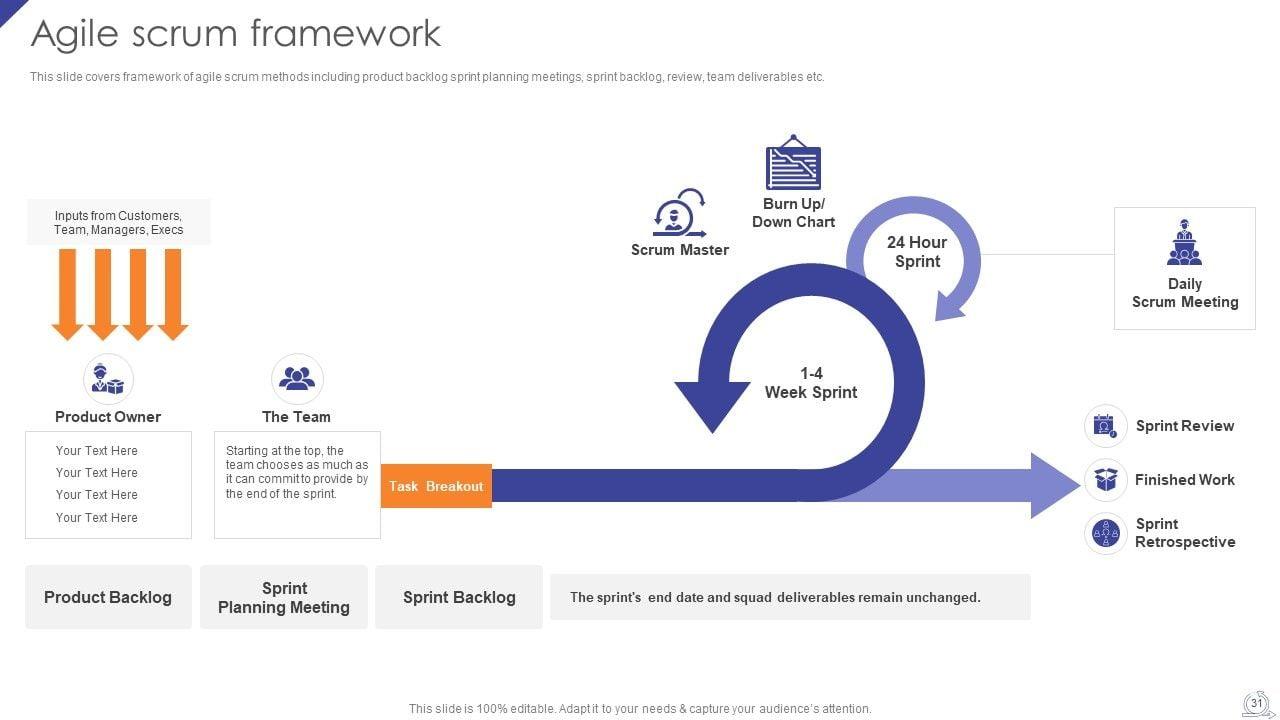 Agile scrum framework

This slide covers framework of agile scrum methods including product backlog sprint planning meetings, sprint backlog, review, team deliverables etc.

Inputs from Customers, Team, Managers, Execs

Product Owner

Your Text Here
Your Text Here
Your Text Here
Your Text Here

The Team

Starting at the top, the team chooses as much as it can commit to provide by the end of the sprint.

Task Breakout

Scrum Master

Burn Up/ Down Chart

24 Hour Sprint

1-4 Week Sprint

Daily Scrum Meeting

Sprint Review

Finished Work

Sprint Retrospective

Product Backlog

Sprint Planning Meeting

Sprint Backlog

The sprint's end date and squad deliverables remain unchanged.

This slide is 100% editable. Adapt it to your needs & capture your audience's attention.

31